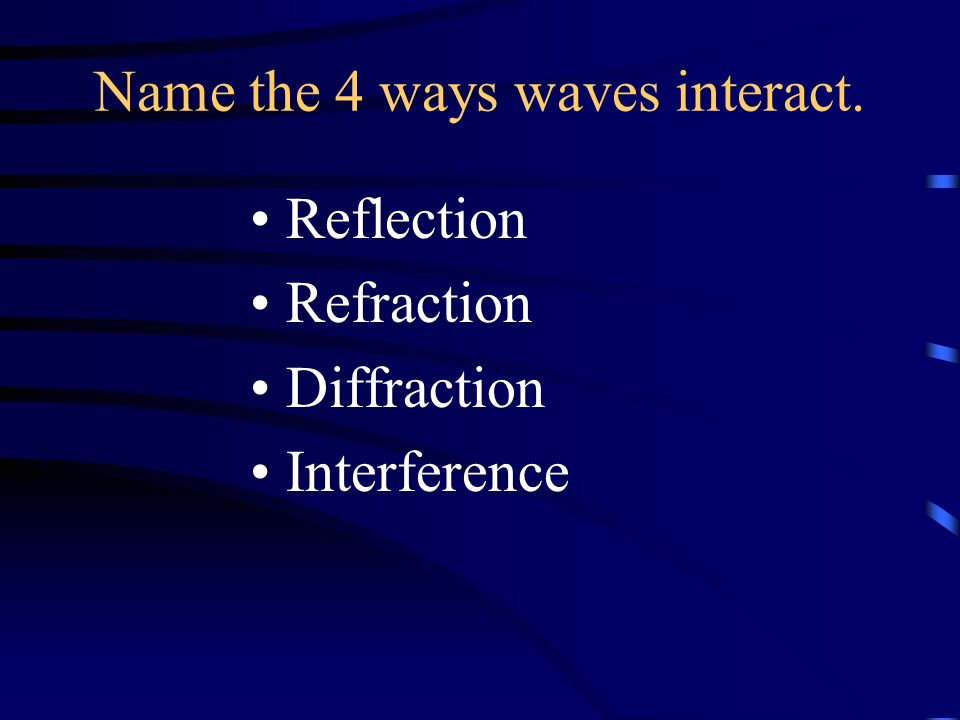 Name the 4 ways waves interact.

• Reflection
• Refraction
• Diffraction
• Interference